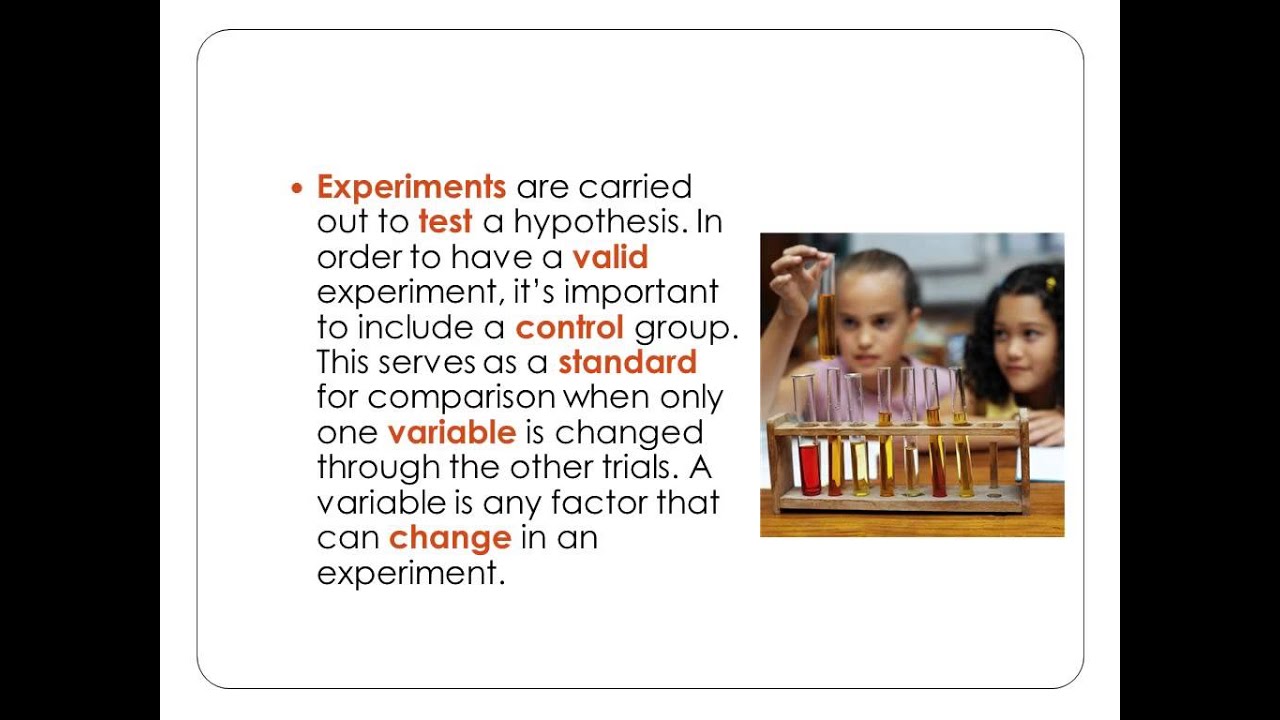 • Experiments are carried out to test a hypothesis. In order to have a valid experiment, it's important to include a control group. This serves as a standard for comparison when only one variable is changed through the other trials. A variable is any factor that can change in an experiment.